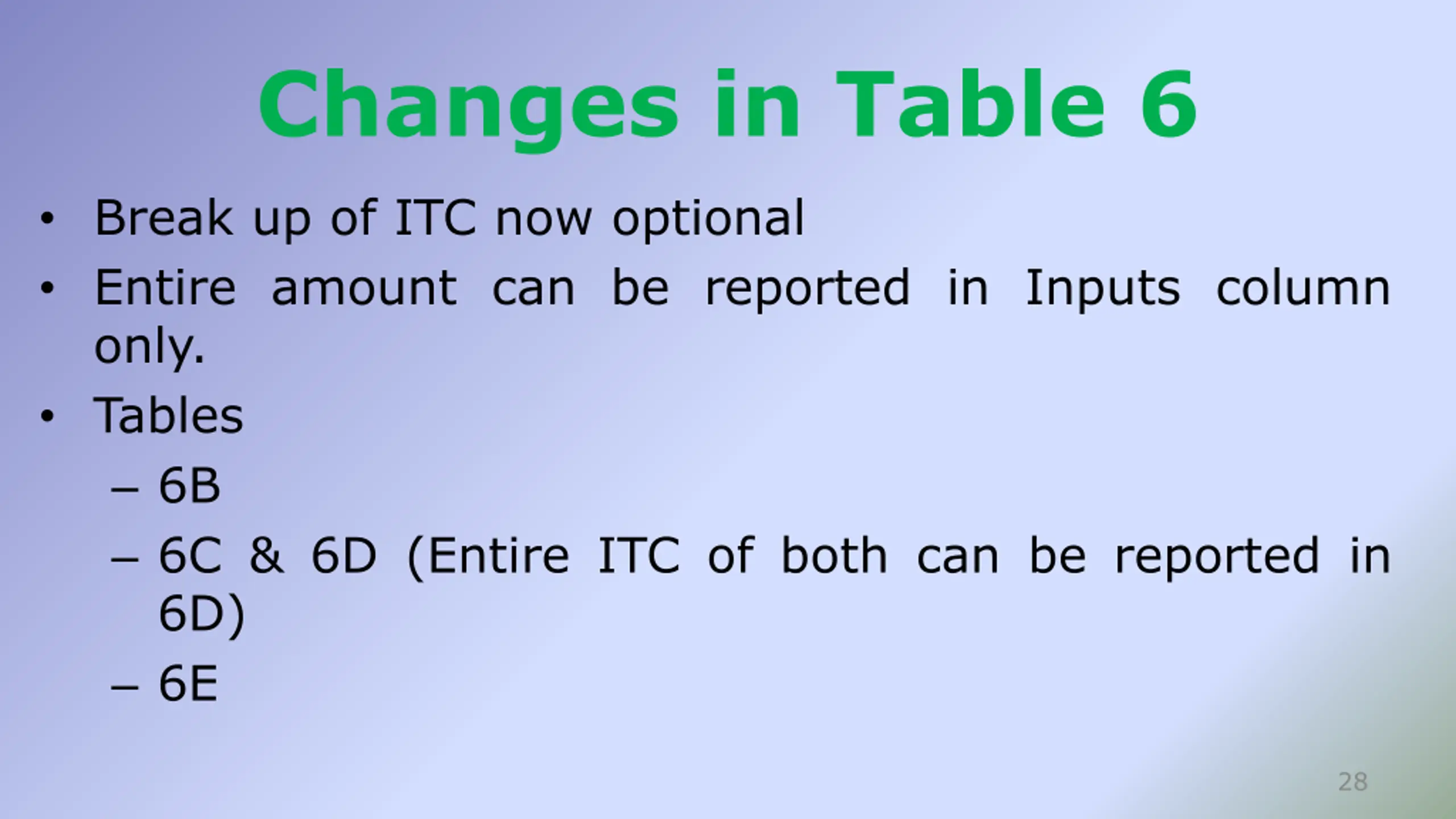 Changes in Table 6

• Break up of ITC now optional
• Entire amount can be reported in Inputs column only.
• Tables
– 6B
– 6C & 6D (Entire ITC of both can be reported in 6D)
– 6E

28